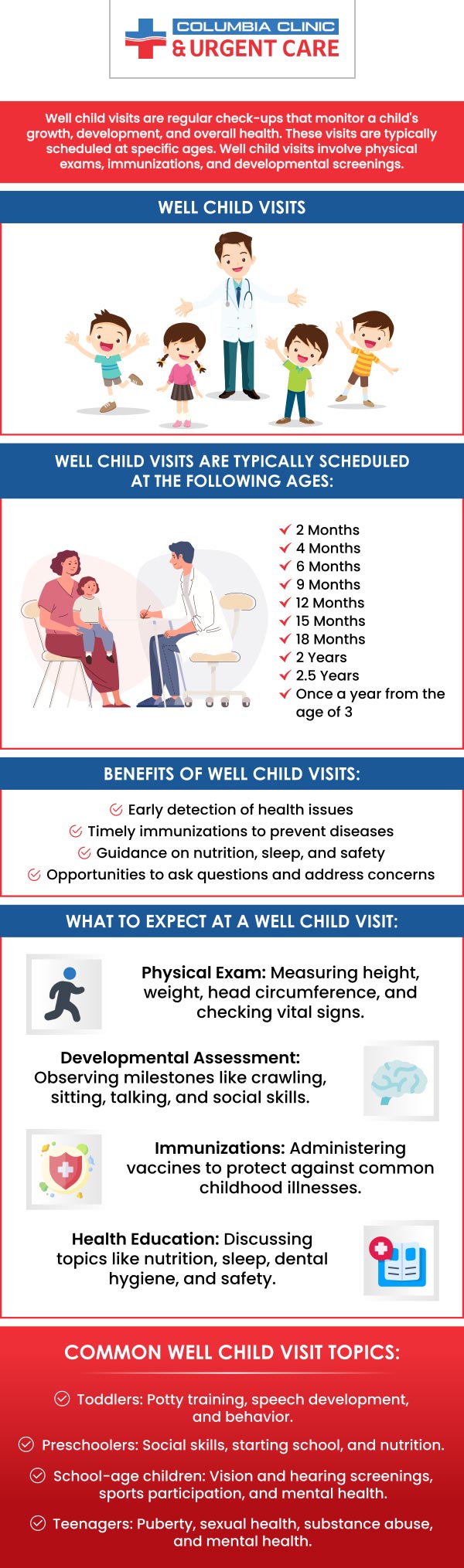 COLUMBIA CLINIC
& URGENT CARE

Well child visits are regular check-ups that monitor a child's growth, development, and overall health. These visits are typically scheduled at specific ages. Well child visits involve physical exams, immunizations, and developmental screenings.

WELL CHILD VISITS

WELL CHILD VISITS ARE TYPICALLY SCHEDULED AT THE FOLLOWING AGES:

2 Months
4 Months
6 Months
9 Months
12 Months
15 Months
18 Months
2 Years
2.5 Years
Once a year from the age of 3

BENEFITS OF WELL CHILD VISITS:

Early detection of health issues
Timely immunizations to prevent diseases
Guidance on nutrition, sleep, and safety
Opportunities to ask questions and address concerns

WHAT TO EXPECT AT A WELL CHILD VISIT:

Physical Exam: Measuring height, weight, head circumference, and checking vital signs.

Developmental Assessment: Observing milestones like crawling, sitting, talking, and social skills.

Immunizations: Administering vaccines to protect against common childhood illnesses.

Health Education: Discussing topics like nutrition, sleep, dental hygiene, and safety.

COMMON WELL CHILD VISIT TOPICS:

Toddlers: Potty training, speech development, and behavior.

Preschoolers: Social skills, starting school, and nutrition.

School-age children: Vision and hearing screenings, sports participation, and mental health.

Teenagers: Puberty, sexual health, substance abuse, and mental health.